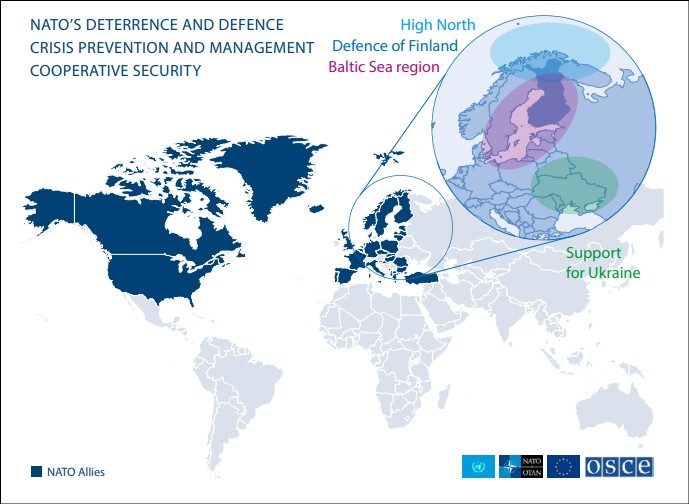 NATO'S DETERRENCE AND DEFENCE
CRISIS PREVENTION AND MANAGEMENT
COOPERATIVE SECURITY

High North
Defence of Finland
Baltic Sea region

Support for Ukraine

NATO Allies

NATO OTAN

OSCE